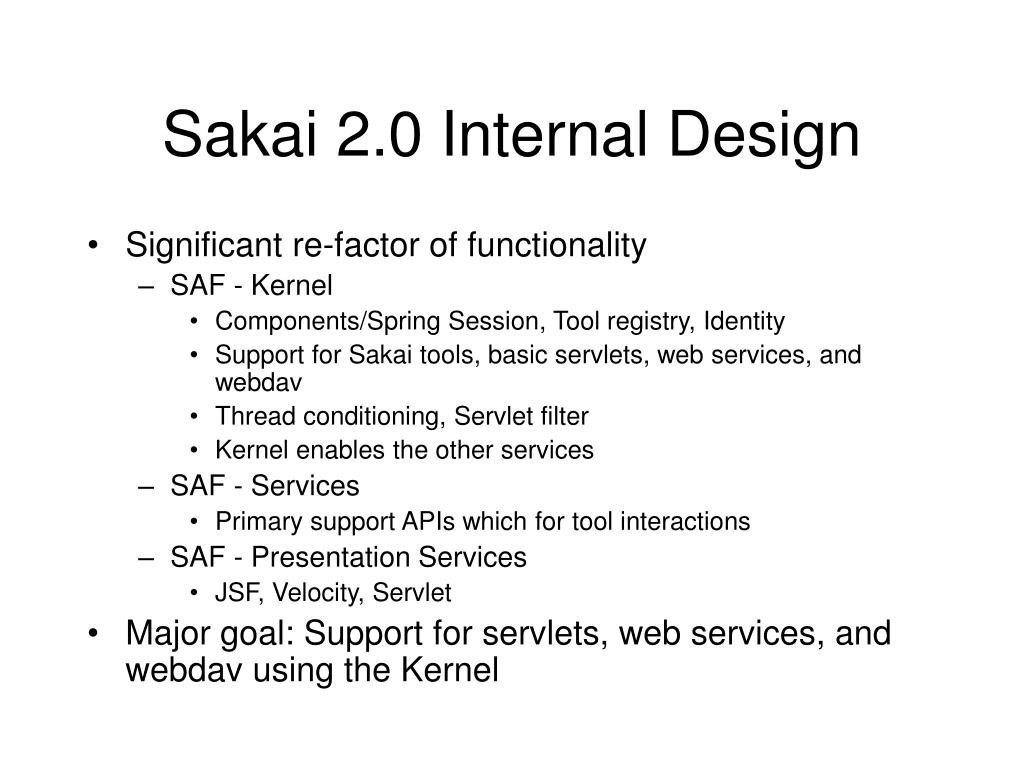 Sakai 2.0 Internal Design

• Significant re-factor of functionality
– SAF - Kernel
• Components/Spring Session, Tool registry, Identity
• Support for Sakai tools, basic servlets, web services, and webdav
• Thread conditioning, Servlet filter
• Kernel enables the other services
– SAF - Services
• Primary support APIs which for tool interactions
– SAF - Presentation Services
• JSF, Velocity, Servlet
• Major goal: Support for servlets, web services, and webdav using the Kernel